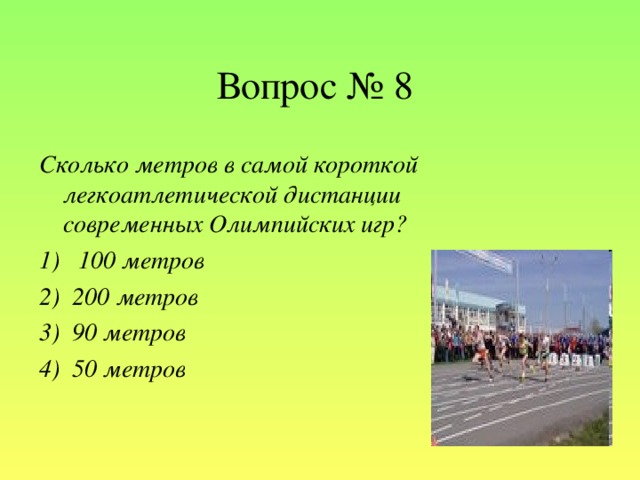 Вопрос № 8

Сколько метров в самой короткой легкоатлетической дистанции современных Олимпийских игр?

1) 100 метров
2) 200 метров
3) 90 метров
4) 50 метров